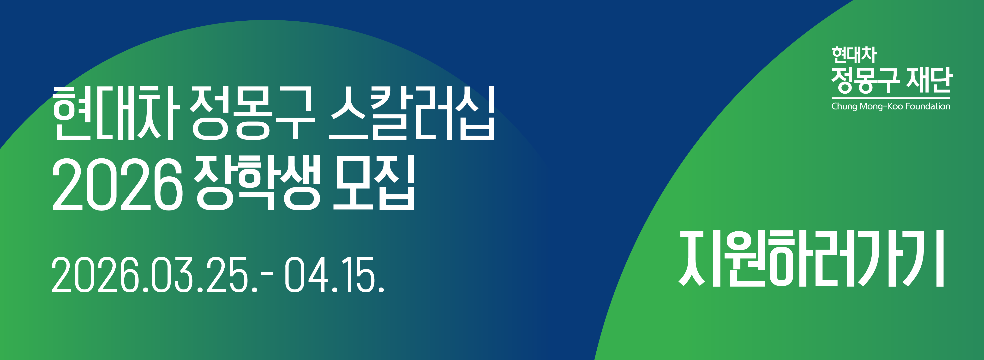 현대차 정몽구 스칼러십
2026 장학생 모집

2026.03.25.- 04.15.

현대차
정몽구 재단
Chung Mong-Koo Foundation

지원하러가기